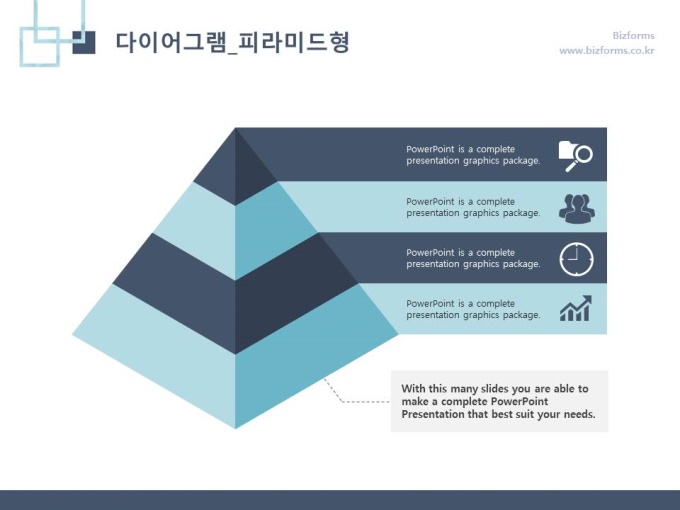 다이어그램_피라미드형

Bizforms
www.bizforms.co.kr

PowerPoint is a complete presentation graphics package.

PowerPoint is a complete presentation graphics package.

PowerPoint is a complete presentation graphics package.

PowerPoint is a complete presentation graphics package.

With this many slides you are able to make a complete PowerPoint Presentation that best suit your needs.